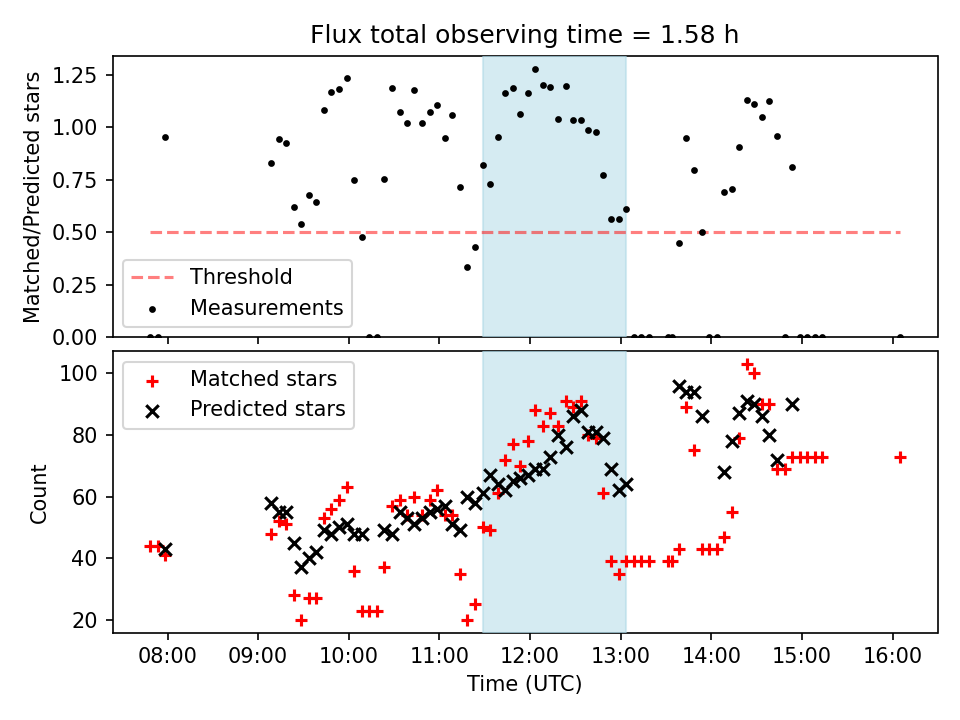 Flux total observing time = 1.58 h

Matched/Predicted stars

1.25
1.00
0.75
0.50
0.25
0.00

Threshold
Measurements

Count

100
80
60
40
20

Matched stars
Predicted stars

08:00
09:00
10:00
11:00
12:00
13:00
14:00
15:00
16:00

Time (UTC)